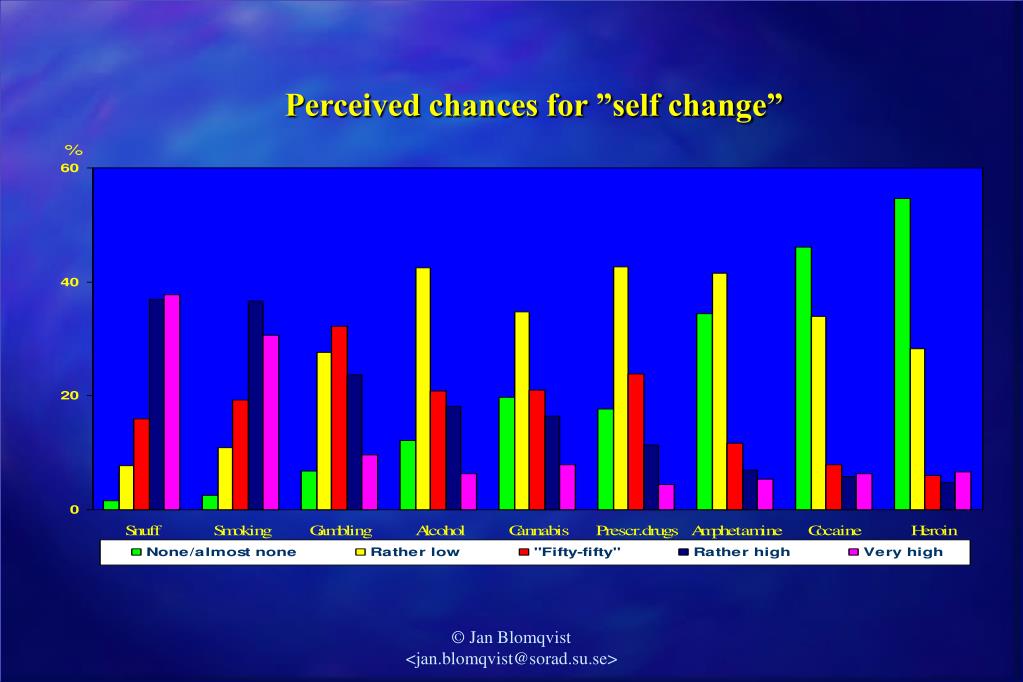 Perceived chances for ”self change”

%
60
40
20
0

Snuff
Smoking
Gambling
Alcohol
Cannabis
Prescr.drugs
Amphetamine
Cocaine
Heroin

None/almost none
Rather low
"Fifty-fifty"
Rather high
Very high

© Jan Blomqvist
<jan.blomqvist@sorad.su.se>